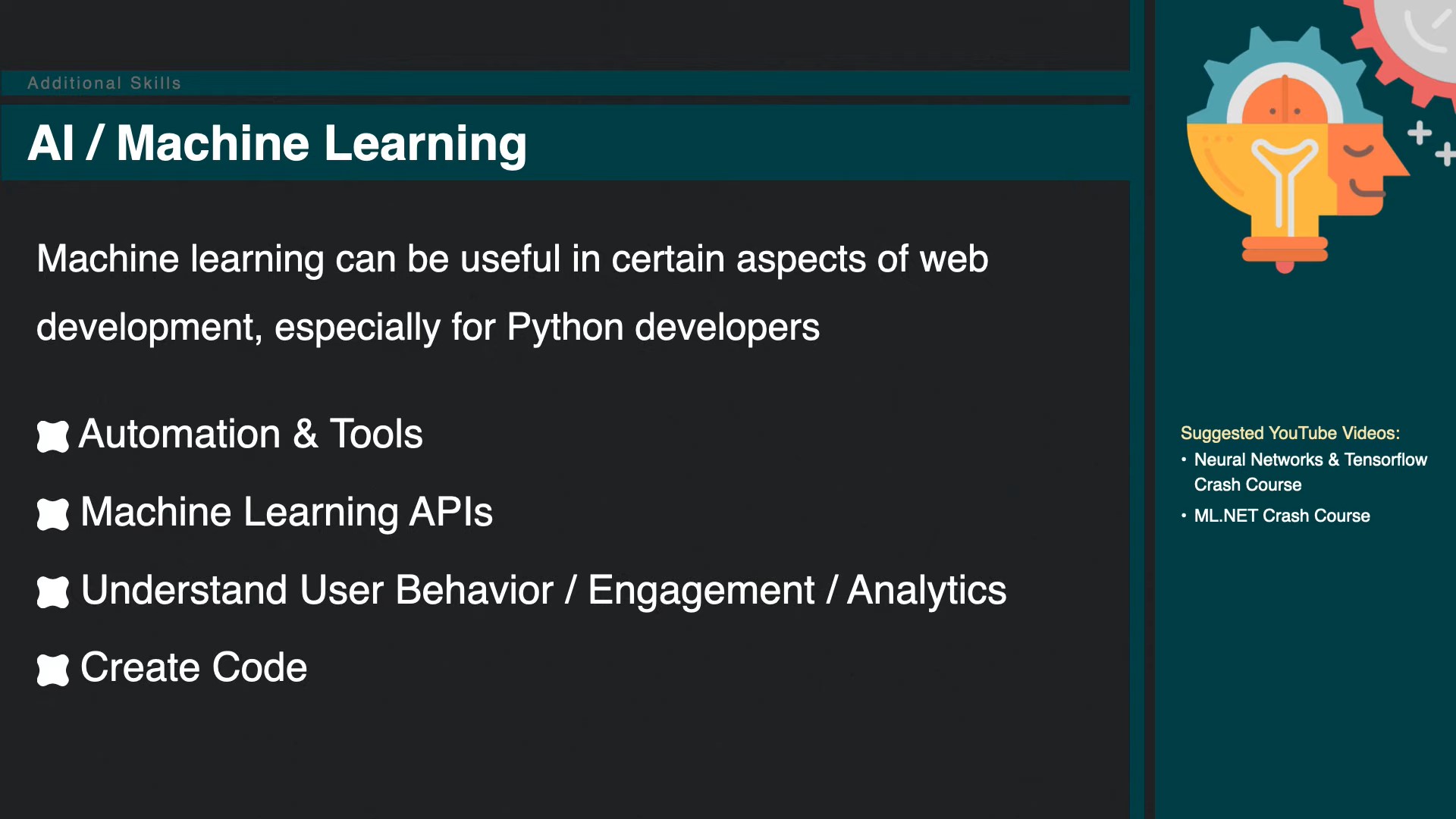 Additional Skills

AI / Machine Learning

Machine learning can be useful in certain aspects of web development, especially for Python developers

Automation & Tools

Machine Learning APIs

Understand User Behavior / Engagement / Analytics

Create Code

Suggested YouTube Videos:
• Neural Networks & Tensorflow Crash Course
• ML.NET Crash Course